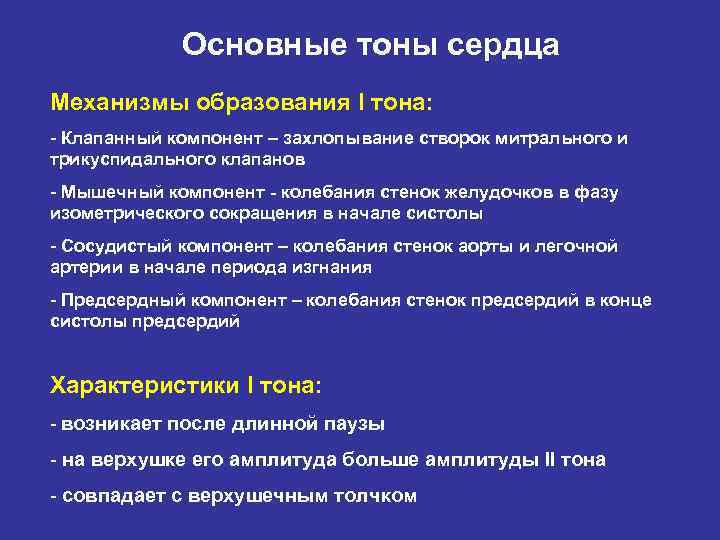 Основные тоны сердца

Механизмы образования I тона:

- Клапанный компонент – захлопывание створок митрального и трикуспидального клапанов

- Мышечный компонент - колебания стенок желудочков в фазу изометрического сокращения в начале систолы

- Сосудистый компонент – колебания стенок аорты и легочной артерии в начале периода изгнания

- Предсердный компонент – колебания стенок предсердий в конце систолы предсердий

Характеристики I тона:

- возникает после длинной паузы

- на верхушке его амплитуда больше амплитуды II тона

- совпадает с верхушечным толчком